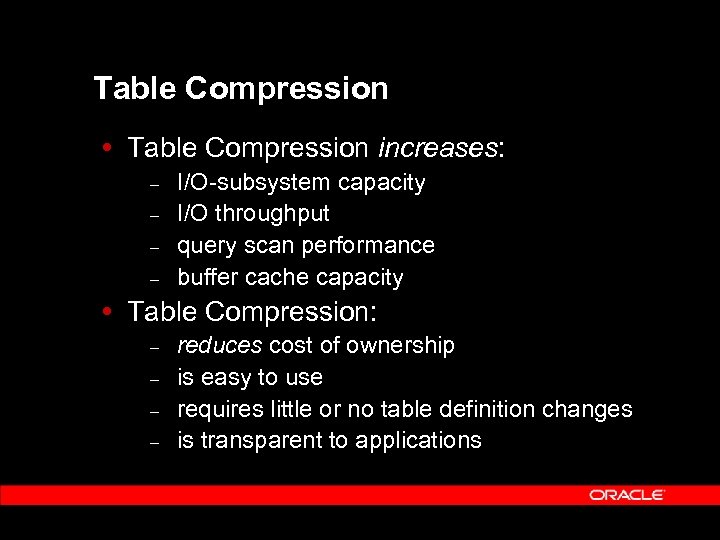 Table Compression

• Table Compression increases:
– I/O-subsystem capacity
– I/O throughput
– query scan performance
– buffer cache capacity
• Table Compression:
– reduces cost of ownership
– is easy to use
– requires little or no table definition changes
– is transparent to applications

ORACLE